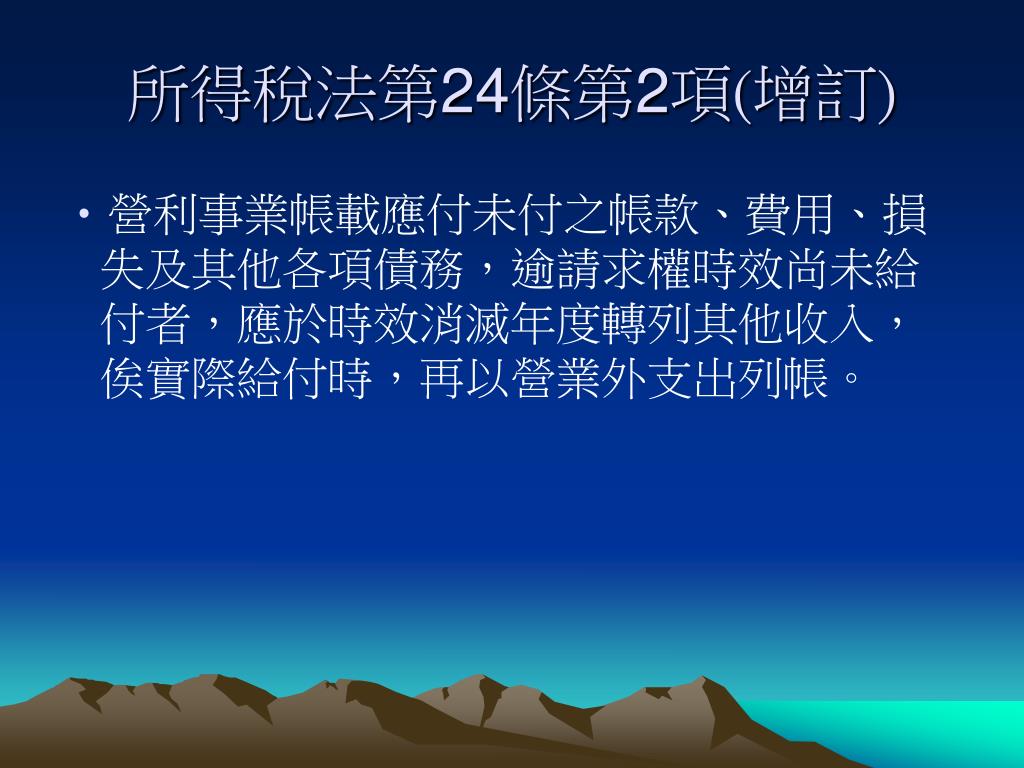 所得稅法第24條第2項(增訂)

• 營利事業帳載應付未付之帳款、費用、損失及其他各項債務，逾請求權時效尚未給付者，應於時效消滅年度轉列其他收入，俟實際給付時，再以營業外支出列帳。